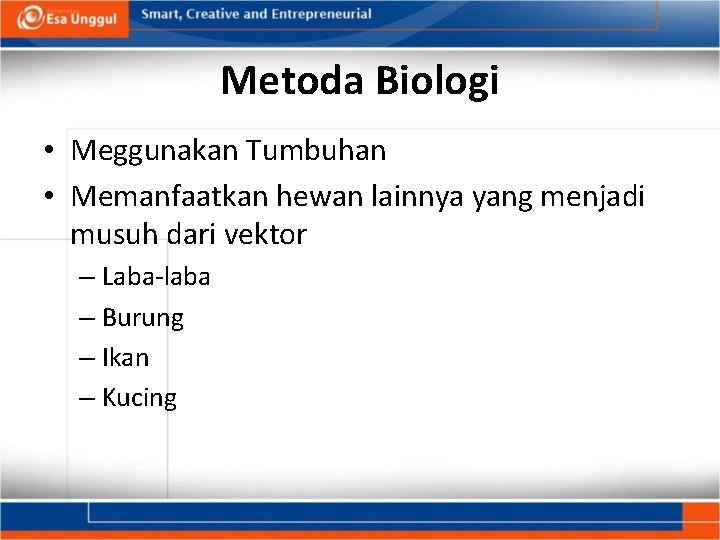 Esa Unggul

Smart, Creative and Entrepreneurial

Metoda Biologi

• Meggunakan Tumbuhan
• Memanfaatkan hewan lainnya yang menjadi musuh dari vektor
– Laba-laba
– Burung
– Ikan
– Kucing